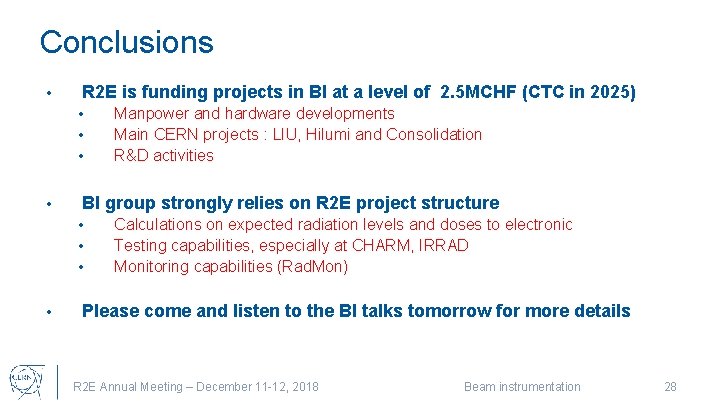 Conclusions

• R2E is funding projects in BI at a level of 2.5MCHF (CTC in 2025)
  • Manpower and hardware developments
  • Main CERN projects : LIU, Hilumi and Consolidation
  • R&D activities

• BI group strongly relies on R2E project structure
  • Calculations on expected radiation levels and doses to electronic
  • Testing capabilities, especially at CHARM, IRRAD
  • Monitoring capabilities (RadMon)

• Please come and listen to the BI talks tomorrow for more details

CERN

R2E Annual Meeting – December 11-12, 2018

Beam instrumentation

28